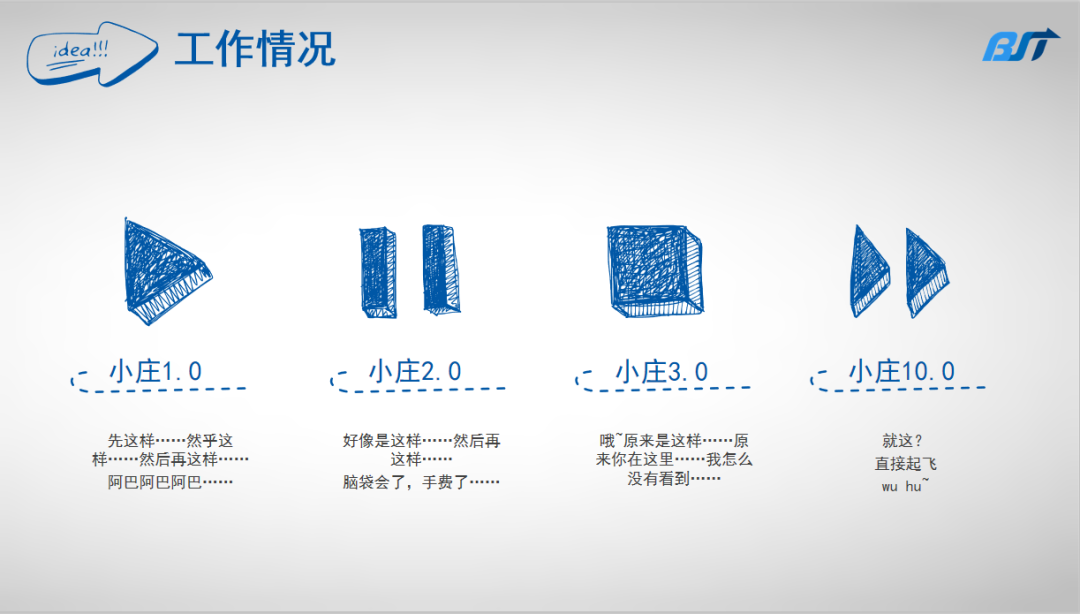 idea!!!

工作情况

BST

小庄1.0

先这样……然乎这样……然后再这样……
阿巴阿巴阿巴……

小庄2.0

好像是这样……然后再这样……
脑袋会了，手费了……

小庄3.0

哦~原来是这样……原来你在这里……我怎么没有看到……

小庄10.0

就这？
直接起飞
wu hu~